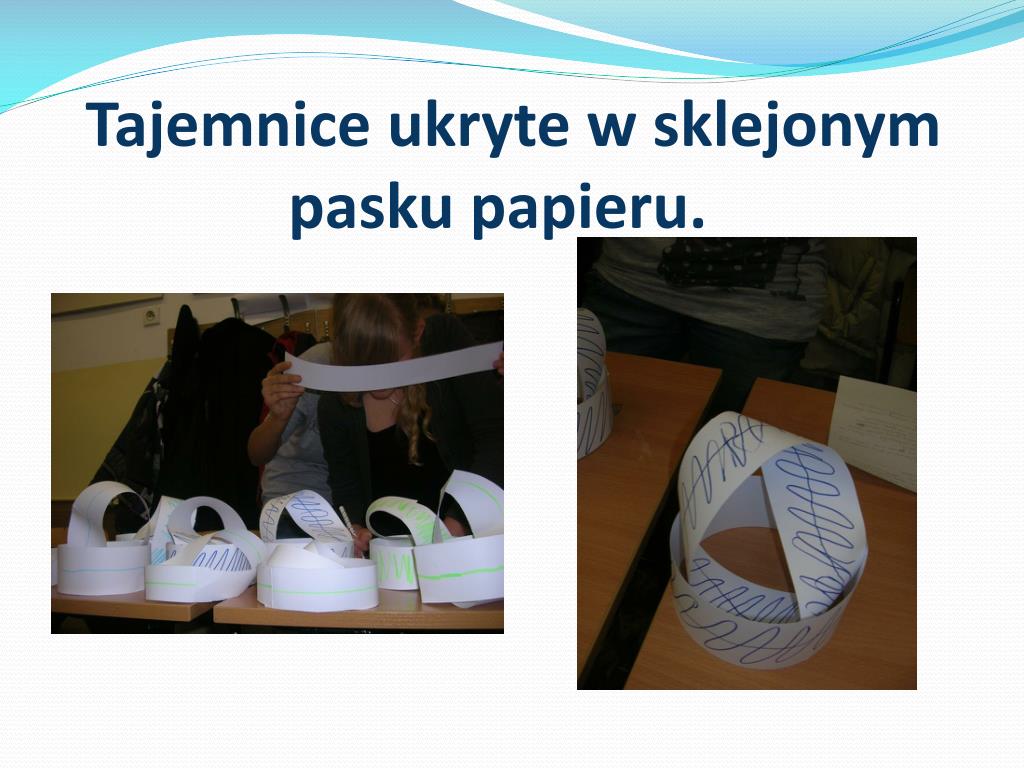 Tajemnice ukryte w sklejonym pasku papieru.